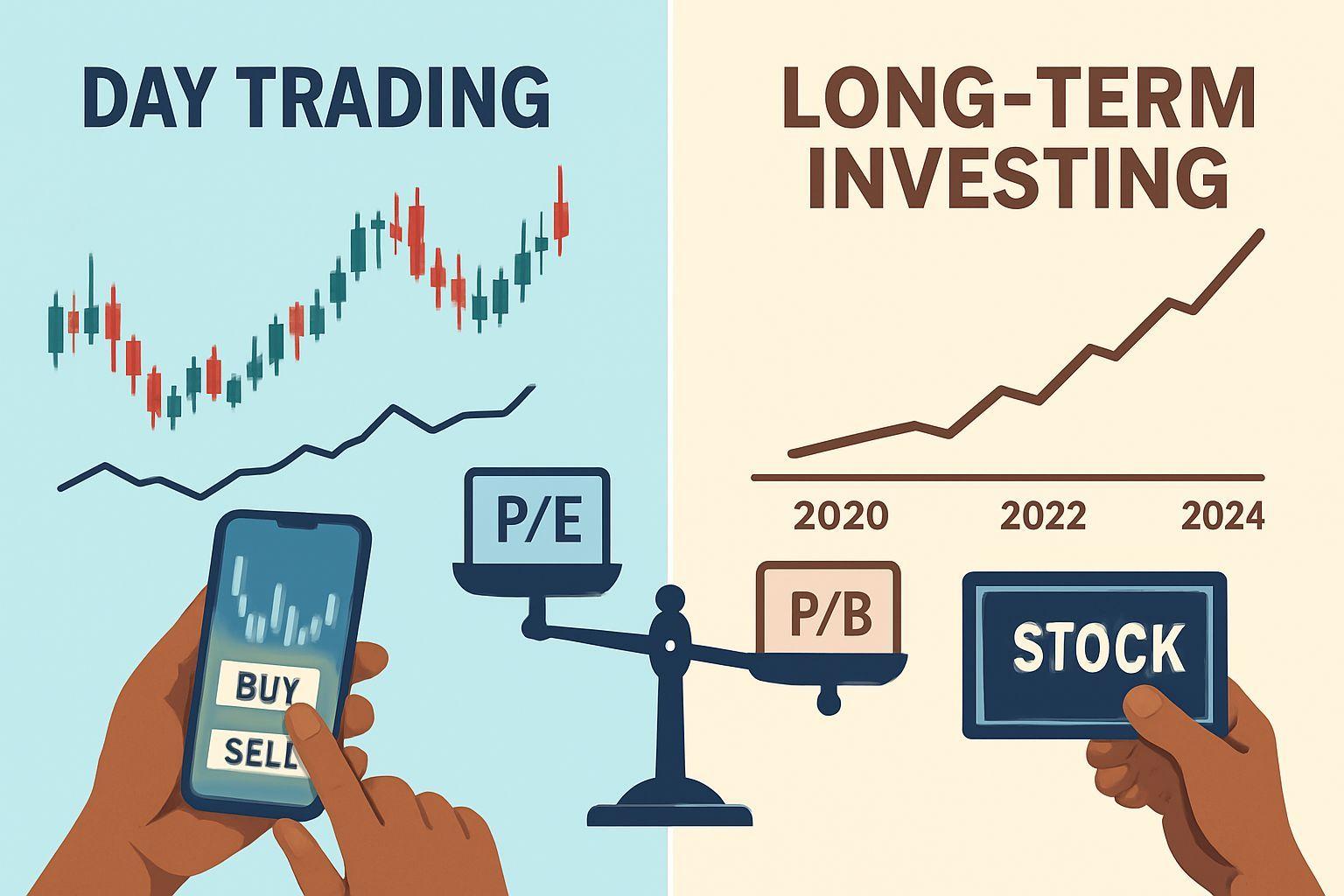 DAY TRADING

LONG-TERM INVESTING

2020 2022 2024

P/E

P/B

BUY

SELL

STOCK